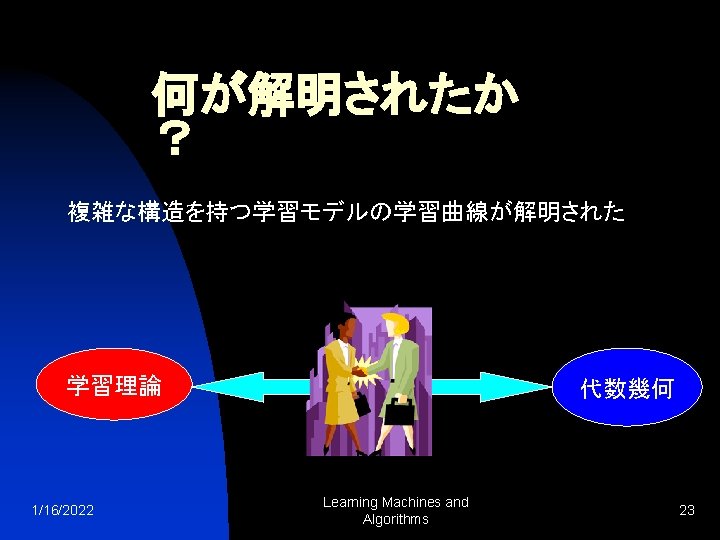 何が解明されたか？

複雑な構造を持つ学習モデルの学習曲線が解明された

学習理論

代数幾何

1/16/2022

Learning Machines and Algorithms

23